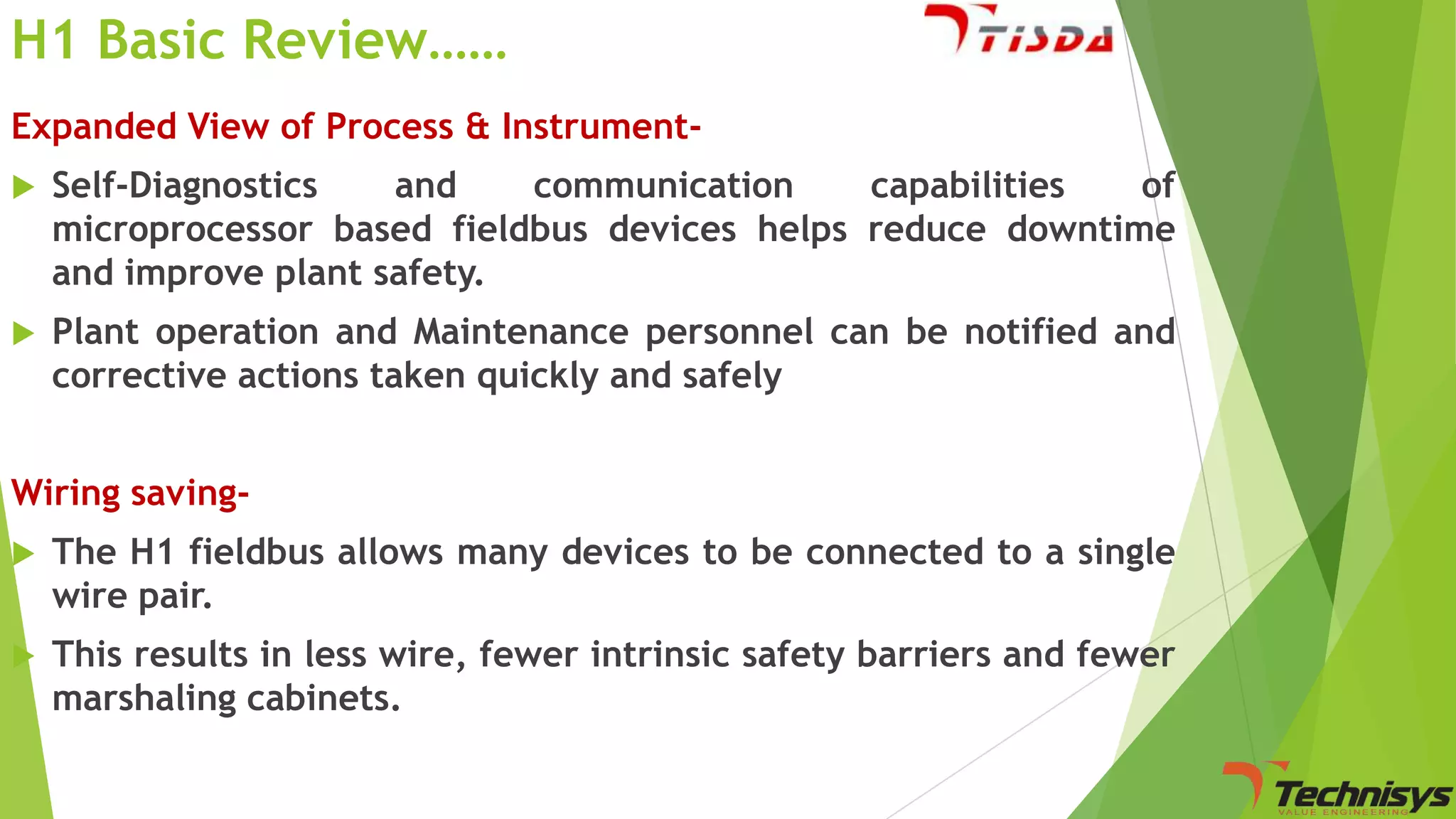 H1 Basic Review……

TISDA

Expanded View of Process & Instrument-

Self-Diagnostics and communication capabilities of microprocessor based fieldbus devices helps reduce downtime and improve plant safety.

Plant operation and Maintenance personnel can be notified and corrective actions taken quickly and safely

Wiring saving-

The H1 fieldbus allows many devices to be connected to a single wire pair.

This results in less wire, fewer intrinsic safety barriers and fewer marshaling cabinets.

Technisys
VALUE ENGINEERING